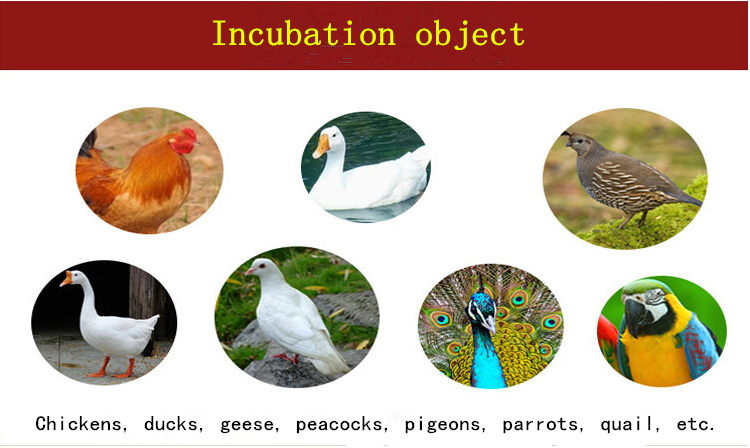 Incubation object

Chickens, ducks, geese, peacocks, pigeons, parrots, quail, etc.